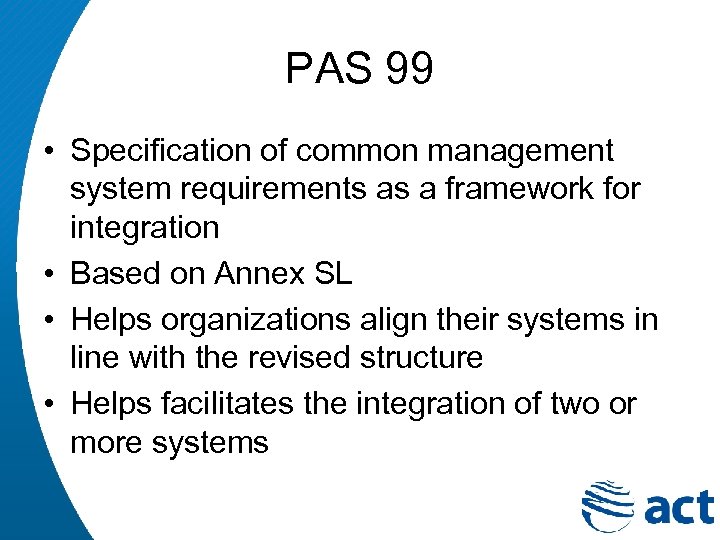 PAS 99

• Specification of common management system requirements as a framework for integration
• Based on Annex SL
• Helps organizations align their systems in line with the revised structure
• Helps facilitates the integration of two or more systems

act